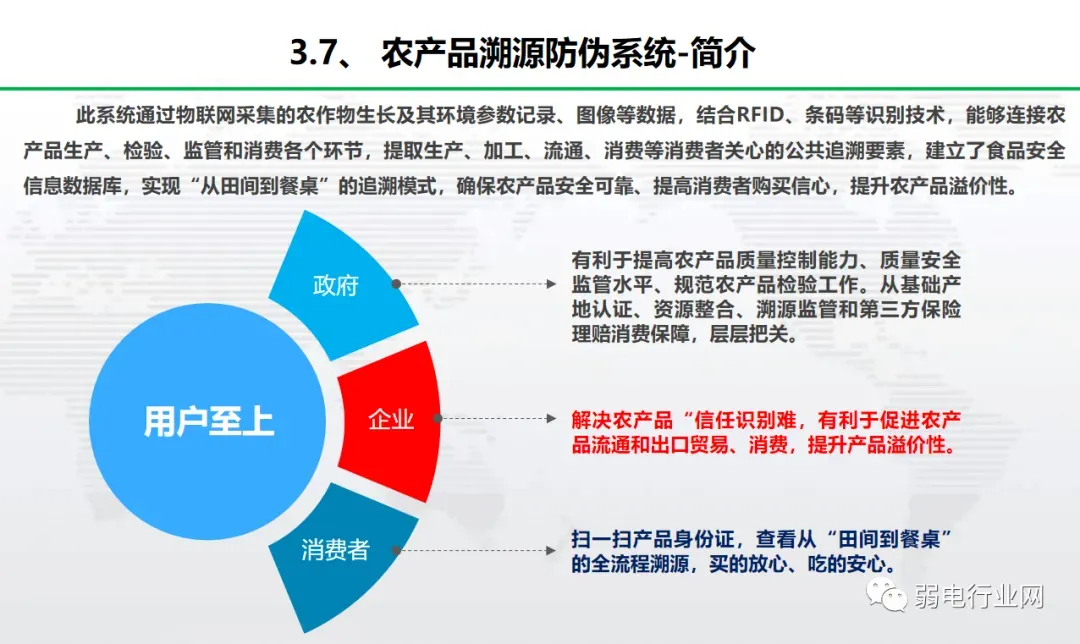 3.7、 农产品溯源防伪系统-简介

此系统通过物联网采集的农作物生长及其环境参数记录、图像等数据，结合RFID、条码等识别技术，能够连接农产品生产、检验、监管和消费各个环节，提取生产、加工、流通、消费等消费者关心的公共追溯要素，建立了食品安全信息数据库，实现“从田间到餐桌”的追溯模式，确保农产品安全可靠、提高消费者购买信心，提升农产品溢价性。

用户至上

政府

有利于提高农产品质量控制能力、质量安全监管水平、规范农产品检验工作。从基础产地认证、资源整合、溯源监管和第三方保险理赔消费保障，层层把关。

企业

解决农产品“信任识别难，有利于促进农产品流通和出口贸易、消费，提升产品溢价性。

消费者

扫一扫产品身份证，查看从“田间到餐桌”的全流程溯源，买的放心、吃的安心。

弱电行业网